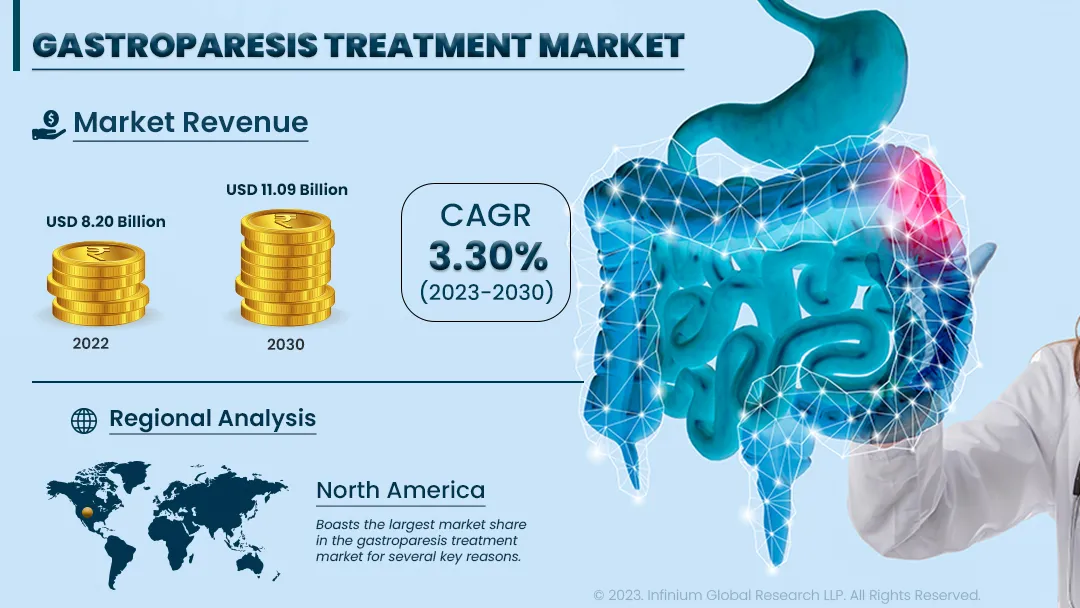 GASTROPARESIS TREATMENT MARKET

Market Revenue

USD 8.20 Billion

2022

USD 11.09 Billion

2030

CAGR
3.30%
(2023-2030)

Regional Analysis

North America

Boasts the largest market share in the gastroparesis treatment market for several key reasons.

© 2023. Infinium Global Research LLP. All Rights Reserved.